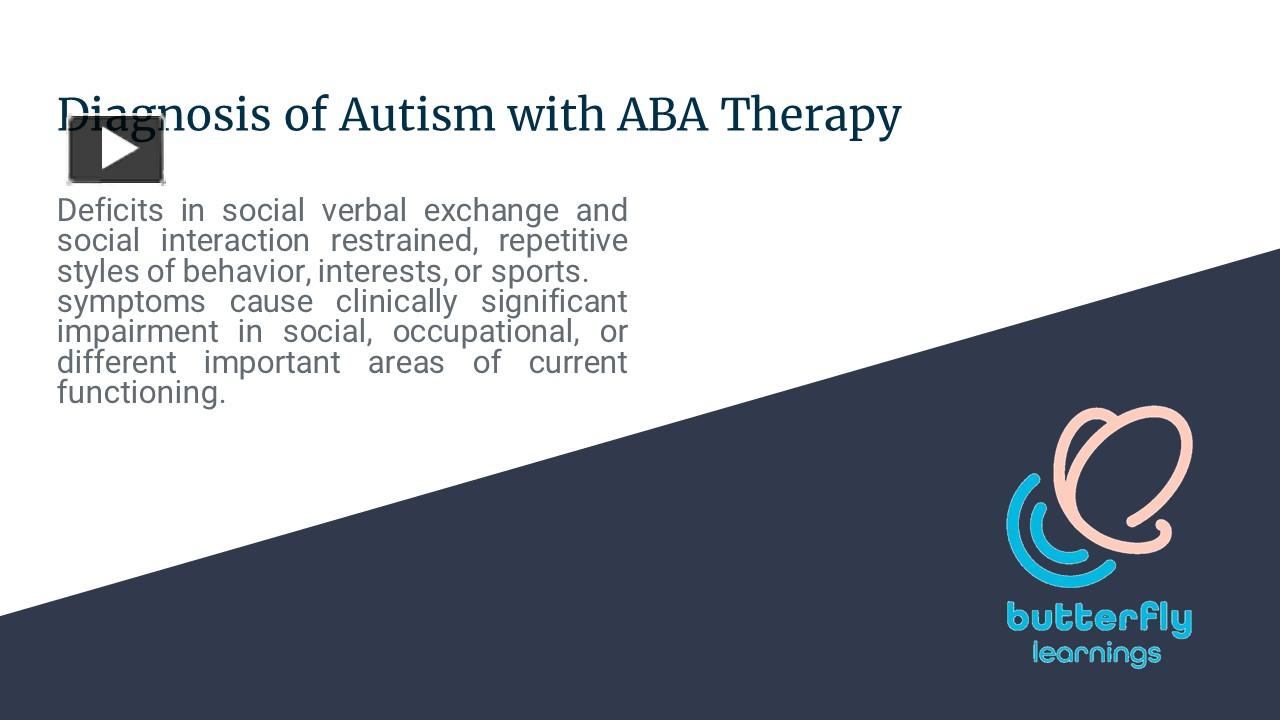 Diagnosis of Autism with ABA Therapy

Deficits in social verbal exchange and social interaction restrained, repetitive styles of behavior, interests, or sports.
symptoms cause clinically significant impairment in social, occupational, or different important areas of current functioning.

butterfly
learnings